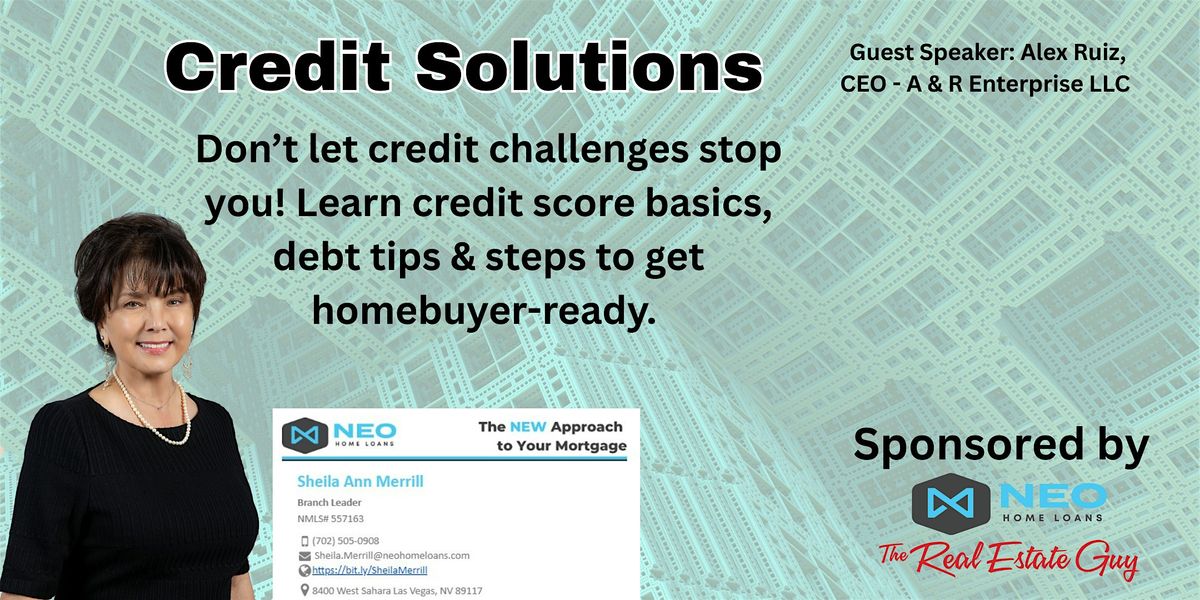 Credit Solutions

Guest Speaker: Alex Ruiz, CEO - A & R Enterprise LLC

Don't let credit challenges stop you! Learn credit score basics, debt tips & steps to get homebuyer-ready.

NEO HOME LOANS

The NEW Approach to Your Mortgage

Sheila Ann Merrill
Branch Leader
NMLS# 557163

(702) 505-0908
Sheila.Merrill@neohomeloans.com
https://bit.ly/SheilaMerrill
8400 West Sahara Las Vegas, NV 89117

Sponsored by

NEO HOME LOANS

The Real Estate Guy